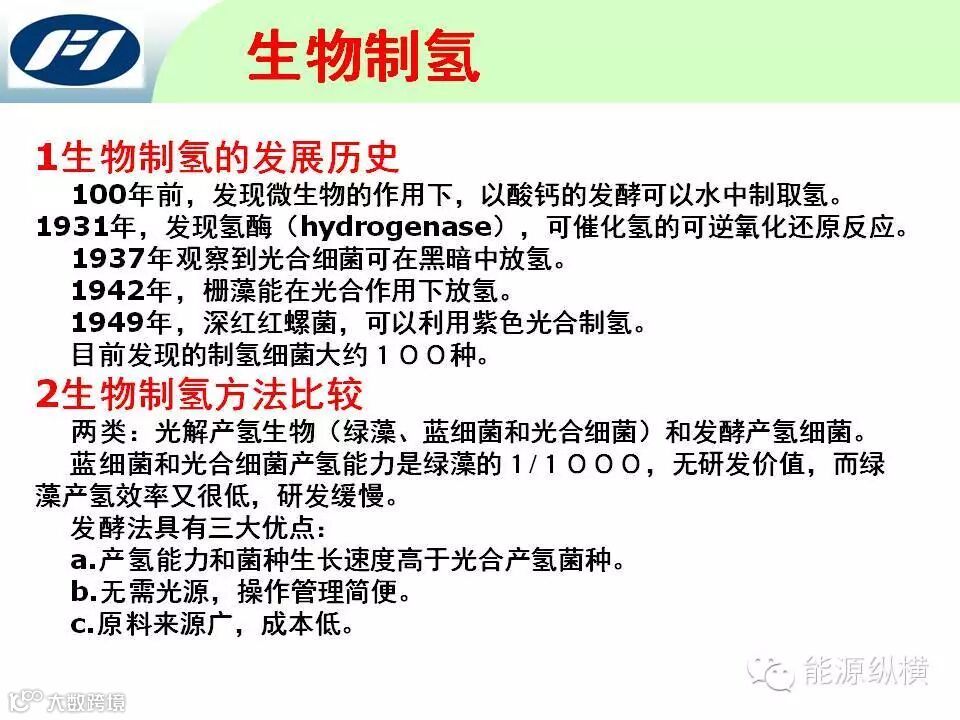 生物制氢

1生物制氢的发展历史

100年前，发现微生物的作用下，以酸钙的发酵可以水中制取氢。

1931年，发现氢酶（hydrogenase），可催化氢的可逆氧化还原反应。

1937年观察到光合细菌可在黑暗中放氢。

1942年，栅藻能在光合作用下放氢。

1949年，深红红螺菌，可以利用紫色光合制氢。

目前发现的制氢细菌大约１００种。

2生物制氢方法比较

两类：光解产氢生物（绿藻、蓝细菌和光合细菌）和发酵产氢细菌。

蓝细菌和光合细菌产氢能力是绿藻的１/１０００，无研发价值，而绿藻产氢效率又很低，研发缓慢。

发酵法具有三大优点：

a.产氢能力和菌种生长速度高于光合产氢菌种。

b.无需光源，操作管理简便。

c.原料来源广，成本低。

能源纵横

大数跨境